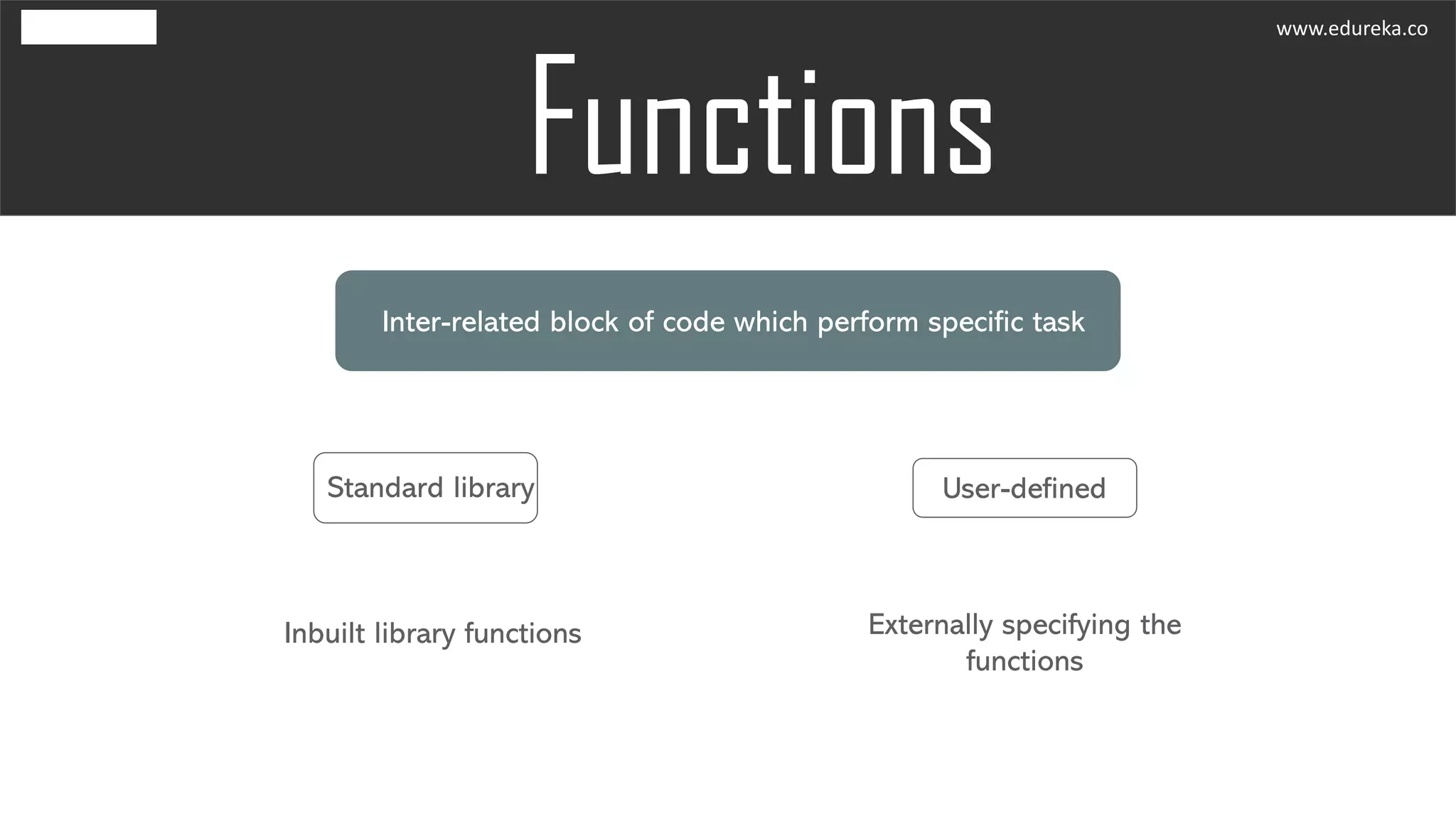 www.edureka.co

Functions

Inter-related block of code which perform specific task

Standard library

Inbuilt library functions

User-defined

Externally specifying the functions